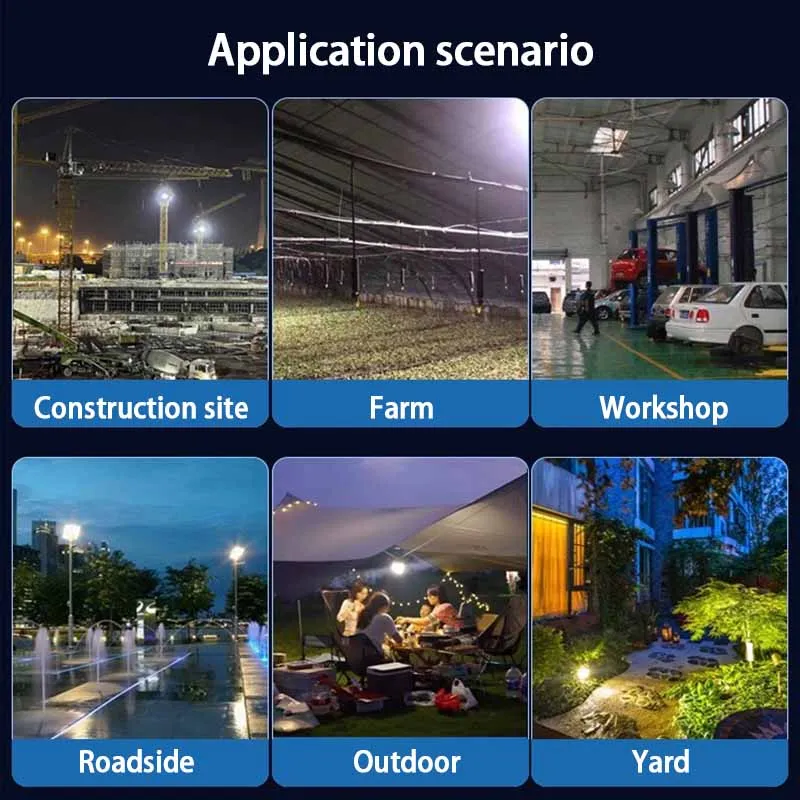 Application scenario

Construction site

Farm

Workshop

Roadside

Outdoor

Yard